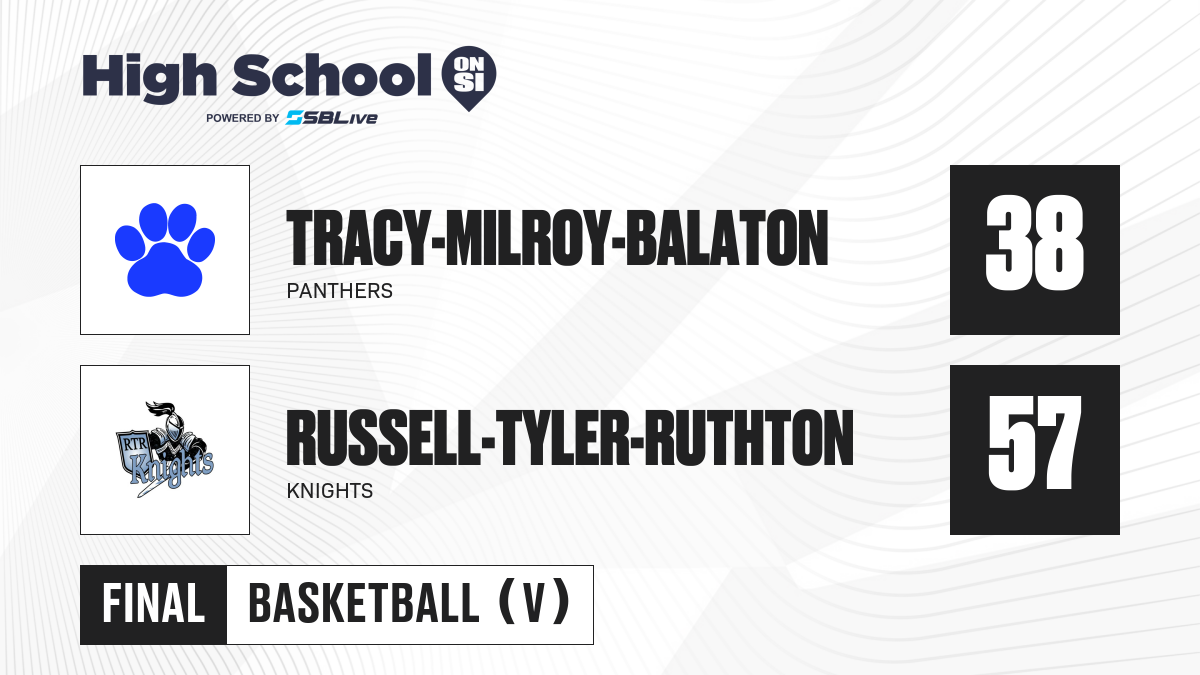 High School ON SI
POWERED BY SBLive

TRACY-MILROY-BALATON
PANTHERS
38

RTR Knights
RUSSELL-TYLER-RUTHTON
KNIGHTS
57

FINAL
BASKETBALL (V)